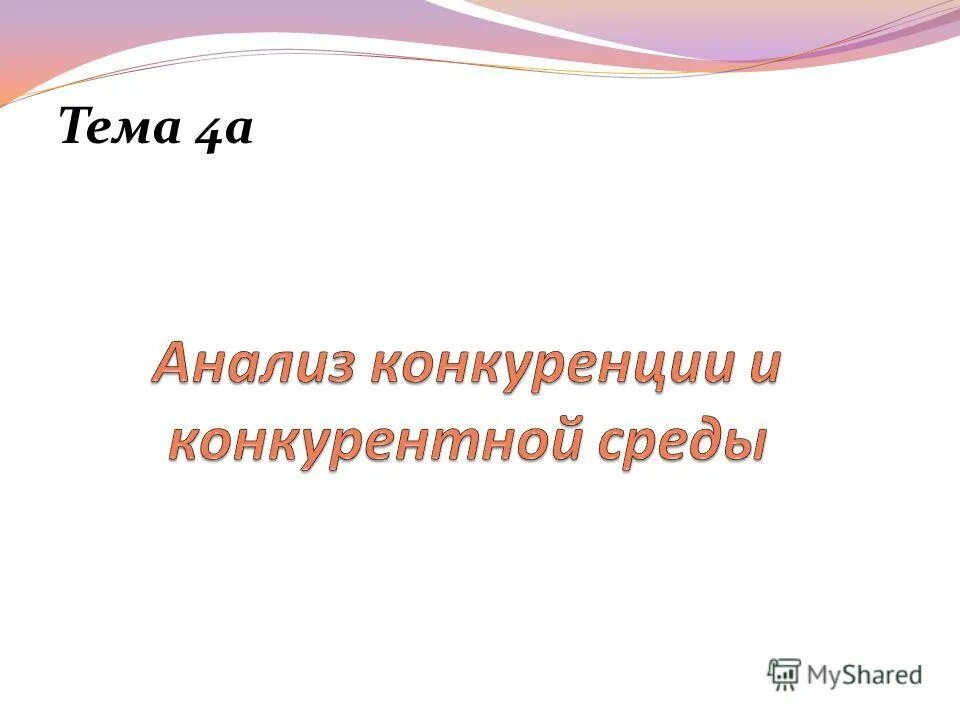 Тема 4а

Анализ конкуренции и конкурентной среды

MyShared